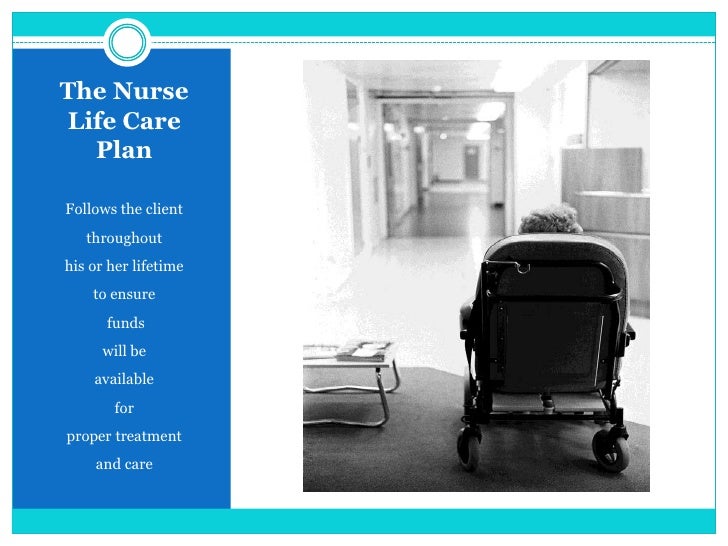 The Nurse Life Care Plan

Follows the client throughout his or her lifetime to ensure funds will be available for proper treatment and care